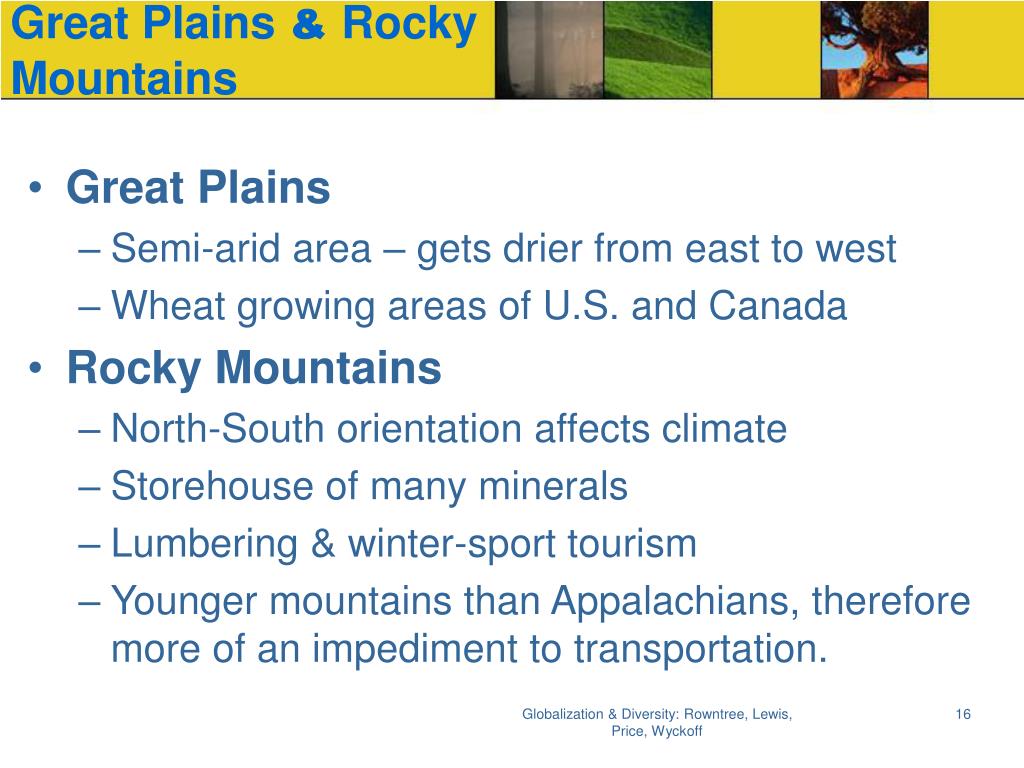 Great Plains & Rocky Mountains

• Great Plains
– Semi-arid area – gets drier from east to west
– Wheat growing areas of U.S. and Canada
• Rocky Mountains
– North-South orientation affects climate
– Storehouse of many minerals
– Lumbering & winter-sport tourism
– Younger mountains than Appalachians, therefore more of an impediment to transportation.

Globalization & Diversity: Rowntree, Lewis, Price, Wyckoff

16